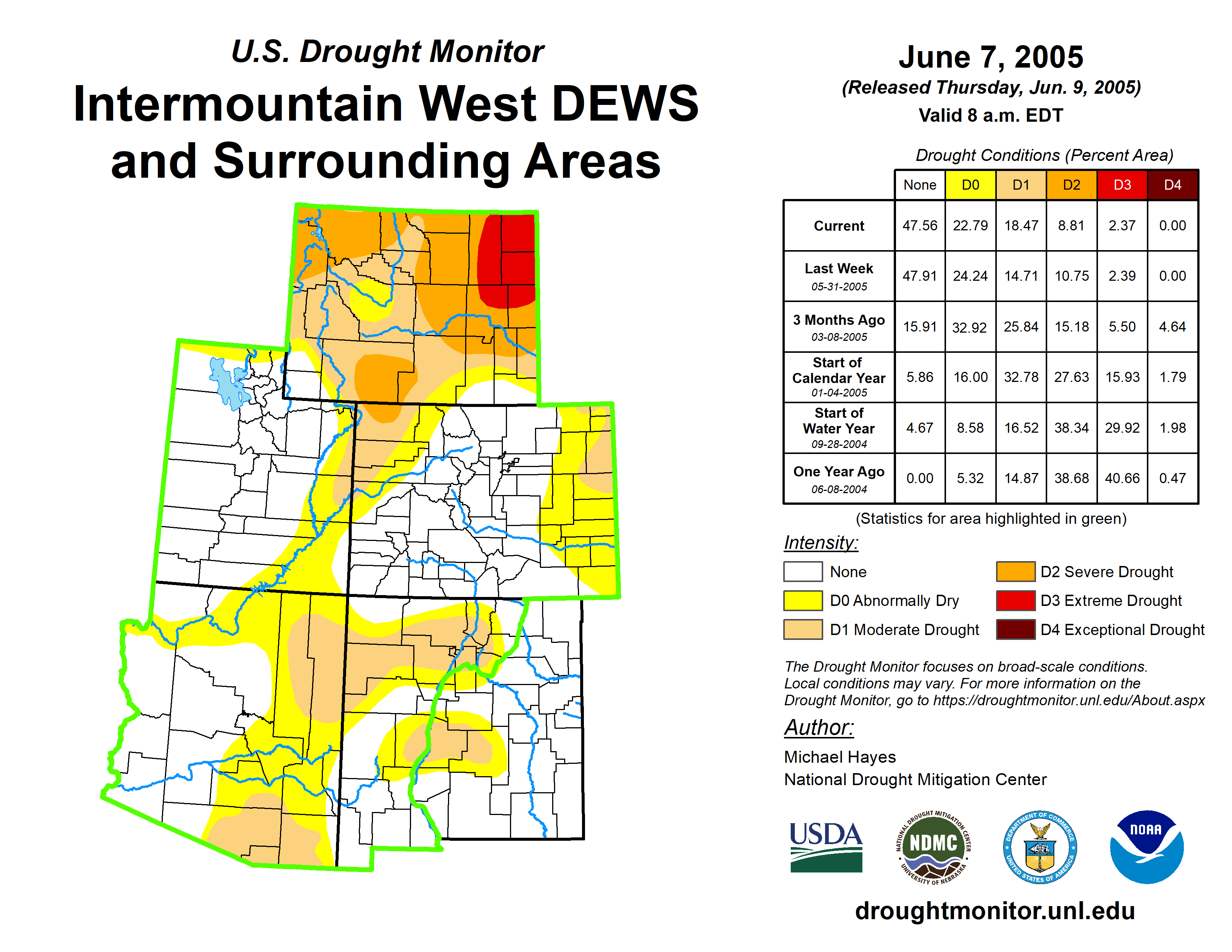 U.S. Drought Monitor

Intermountain West DEWS and Surrounding Areas

June 7, 2005

(Released Thursday, Jun. 9, 2005)

Valid 8 a.m. EDT

Drought Conditions (Percent Area)

| | None | D0 | D1 | D2 | D3 | D4 |
|---|---|---|---|---|---|---|
| Current | 47.56 | 22.79 | 18.47 | 8.81 | 2.37 | 0.00 |
| Last Week 05-31-2005 | 47.91 | 24.24 | 14.71 | 10.75 | 2.39 | 0.00 |
| 3 Months Ago 03-08-2005 | 15.91 | 32.92 | 25.84 | 15.18 | 5.50 | 4.64 |
| Start of Calendar Year 01-04-2005 | 5.86 | 16.00 | 32.78 | 27.63 | 15.93 | 1.79 |
| Start of Water Year 09-28-2004 | 4.67 | 8.58 | 16.52 | 38.34 | 29.92 | 1.98 |
| One Year Ago 06-08-2004 | 0.00 | 5.32 | 14.87 | 38.68 | 40.66 | 0.47 |

(Statistics for area highlighted in green)

Intensity:

None
D0 Abnormally Dry
D1 Moderate Drought
D2 Severe Drought
D3 Extreme Drought
D4 Exceptional Drought

The Drought Monitor focuses on broad-scale conditions. Local conditions may vary. For more information on the Drought Monitor, go to https://droughtmonitor.unl.edu/About.aspx

Author:

Michael Hayes
National Drought Mitigation Center

USDA

NATIONAL DROUGHT MITIGATION CENTER NDMC UNIVERSITY OF NEBRASKA

DEPARTMENT OF COMMERCE UNITED STATES OF AMERICA

NOAA

droughtmonitor.unl.edu